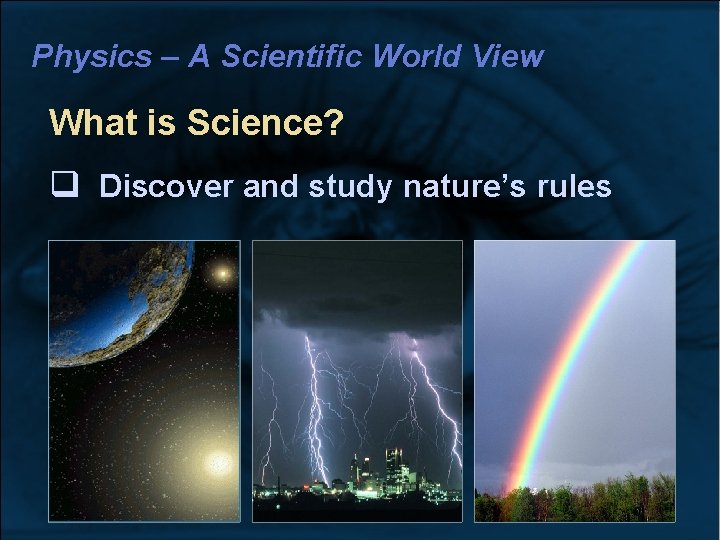 Physics – A Scientific World View

What is Science?

❑ Discover and study nature's rules